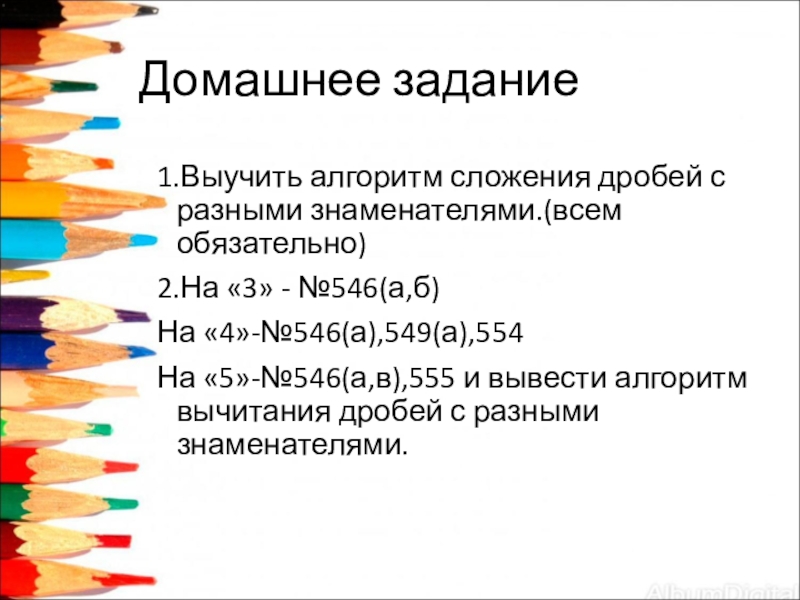 Домашнее задание

1.Выучить алгоритм сложения дробей с разными знаменателями.(всем обязательно)

2.На «3» - №546(а,б)

На «4»-№546(а),549(а),554

На «5»-№546(а,в),555 и вывести алгоритм вычитания дробей с разными знаменателями.

AlbumDigital